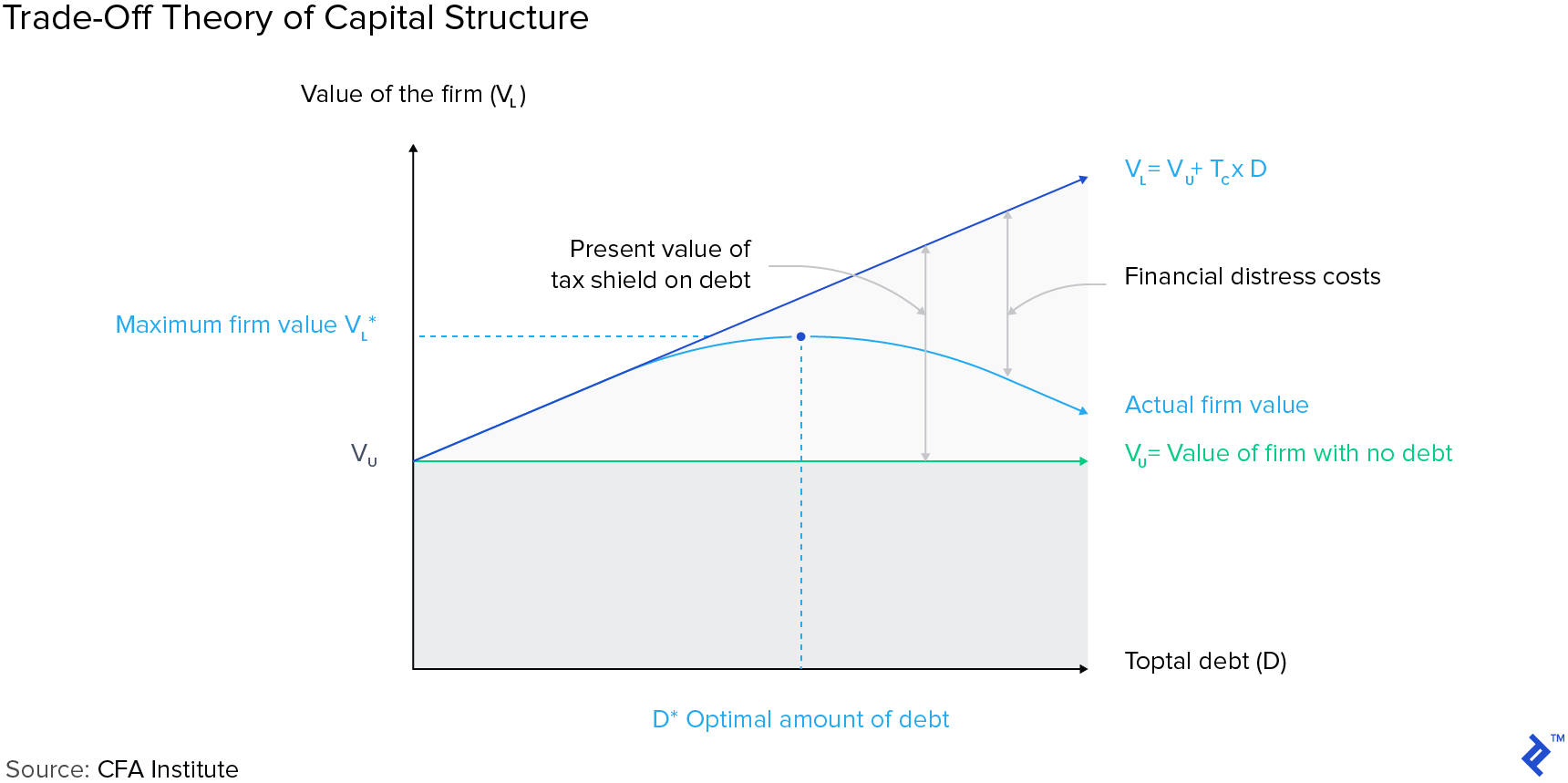 Trade-Off Theory of Capital Structure

Value of the firm ($V_L$)

$V_L = V_U + T_C \times D$

Present value of tax shield on debt

Financial distress costs

Maximum firm value $V_L^*$

Actual firm value

$V_U$

$V_U$= Value of firm with no debt

Toptal debt (D)

D* Optimal amount of debt

Source: CFA Institute

TM